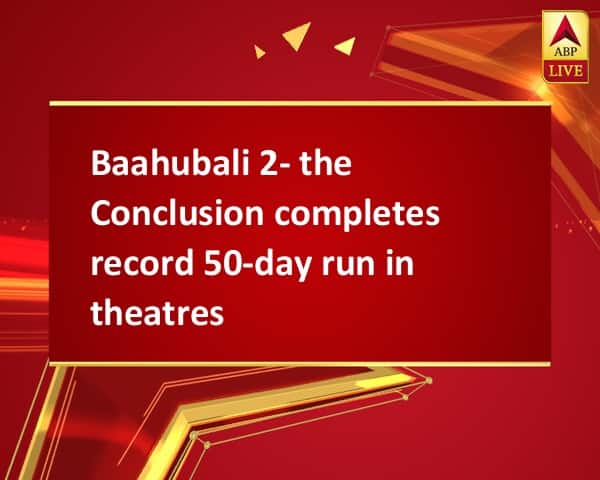 ABP
LIVE

Baahubali 2- the Conclusion completes record 50-day run in theatres